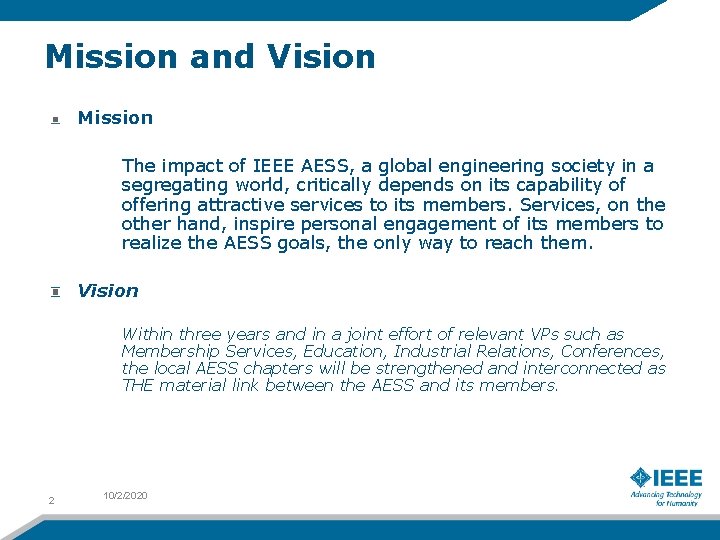 Mission and Vision

Mission

The impact of IEEE AESS, a global engineering society in a segregating world, critically depends on its capability of offering attractive services to its members. Services, on the other hand, inspire personal engagement of its members to realize the AESS goals, the only way to reach them.

Vision

Within three years and in a joint effort of relevant VPs such as Membership Services, Education, Industrial Relations, Conferences, the local AESS chapters will be strengthened and interconnected as THE material link between the AESS and its members.

2

10/2/2020

IEEE
Advancing Technology for Humanity